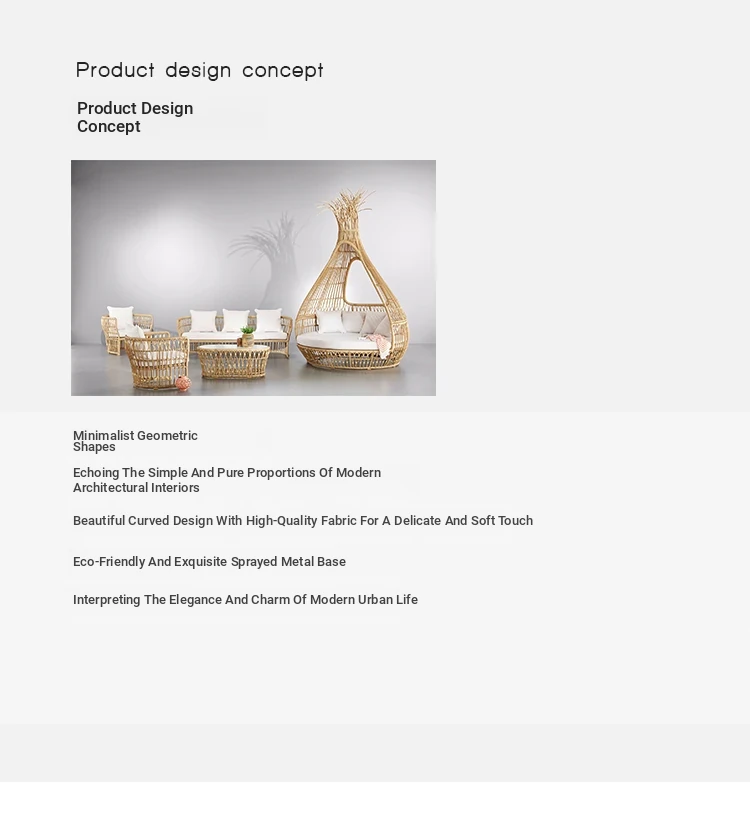 Product design concept

Product Design Concept

Minimalist Geometric Shapes

Echoing The Simple And Pure Proportions Of Modern Architectural Interiors

Beautiful Curved Design With High-Quality Fabric For A Delicate And Soft Touch

Eco-Friendly And Exquisite Sprayed Metal Base

Interpreting The Elegance And Charm Of Modern Urban Life